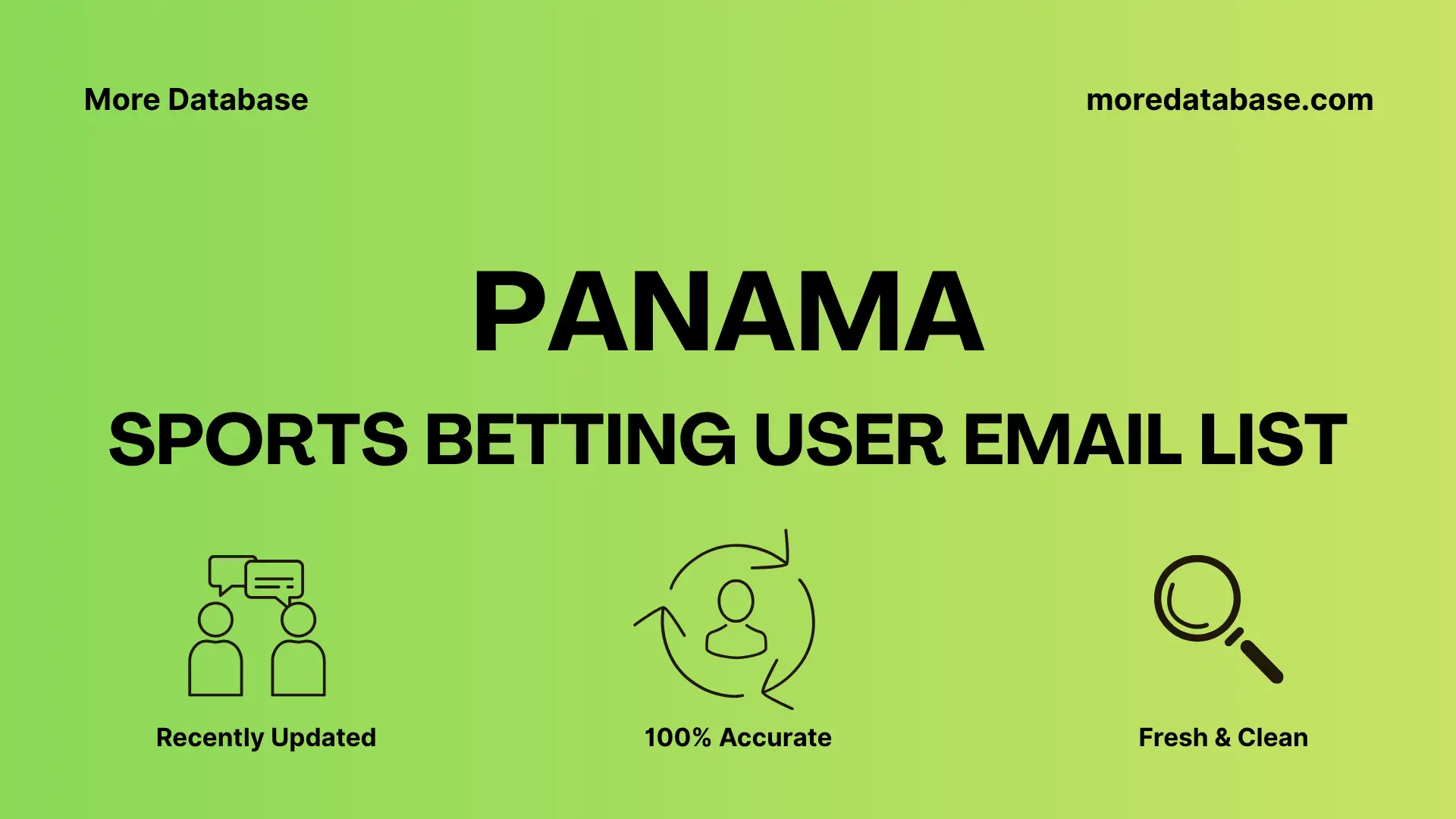 More Database

moredatabase.com

PANAMA

SPORTS BETTING USER EMAIL LIST

Recently Updated

100% Accurate

Fresh & Clean